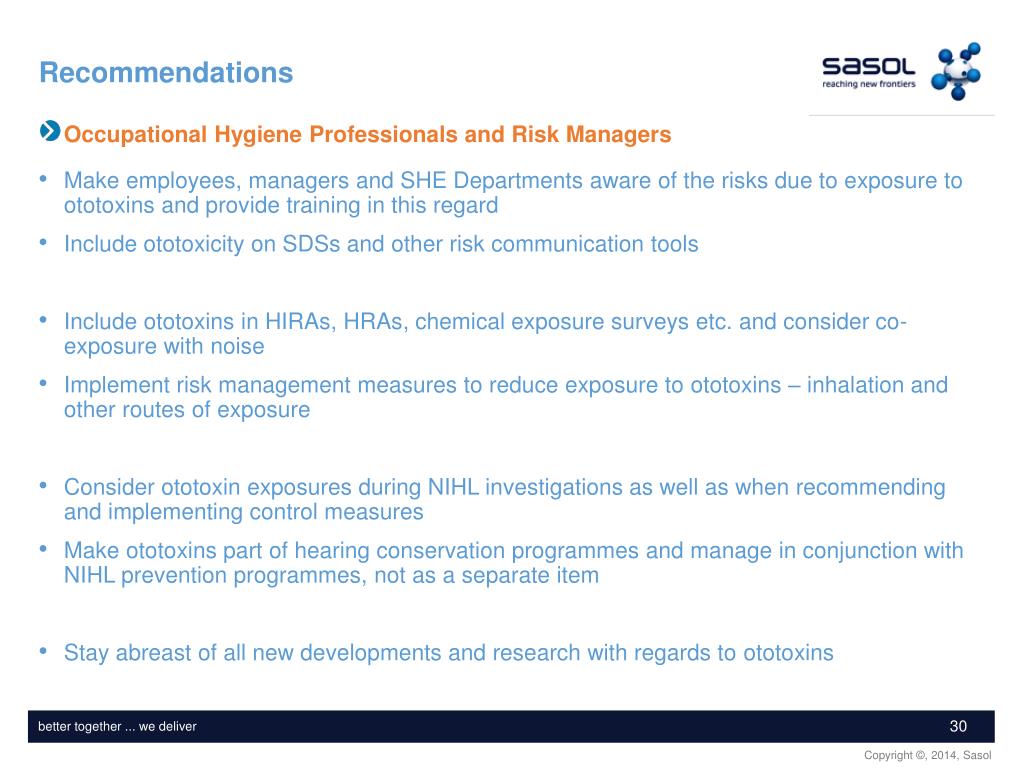 Recommendations

sasol
reaching new frontiers

Occupational Hygiene Professionals and Risk Managers

• Make employees, managers and SHE Departments aware of the risks due to exposure to ototoxins and provide training in this regard
• Include ototoxicity on SDSs and other risk communication tools

• Include ototoxins in HIRAs, HRAs, chemical exposure surveys etc. and consider co-exposure with noise
• Implement risk management measures to reduce exposure to ototoxins – inhalation and other routes of exposure

• Consider ototoxin exposures during NIHL investigations as well as when recommending and implementing control measures
• Make ototoxins part of hearing conservation programmes and manage in conjunction with NIHL prevention programmes, not as a separate item

• Stay abreast of all new developments and research with regards to ototoxins

better together ... we deliver

30

Copyright ©, 2014, Sasol